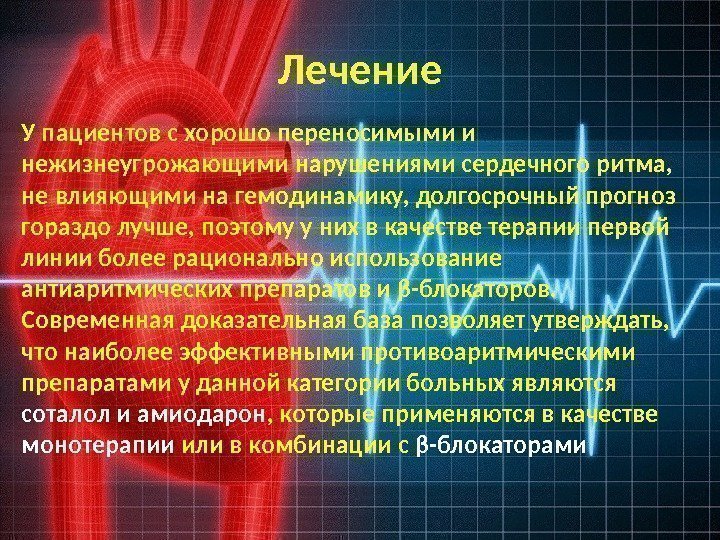 Лечение

У пациентов с хорошо переносимыми и нежизнеугрожающими нарушениями сердечного ритма, не влияющими на гемодинамику, долгосрочный прогноз гораздо лучше, поэтому у них в качестве терапии первой линии более рационально использование антиаритмических препаратов и β-блокаторов. Современная доказательная база позволяет утверждать, что наиболее эффективными противоаритмическими препаратами у данной категории больных являются соталол и амиодарон, которые применяются в качестве монотерапии или в комбинации с β-блокаторами